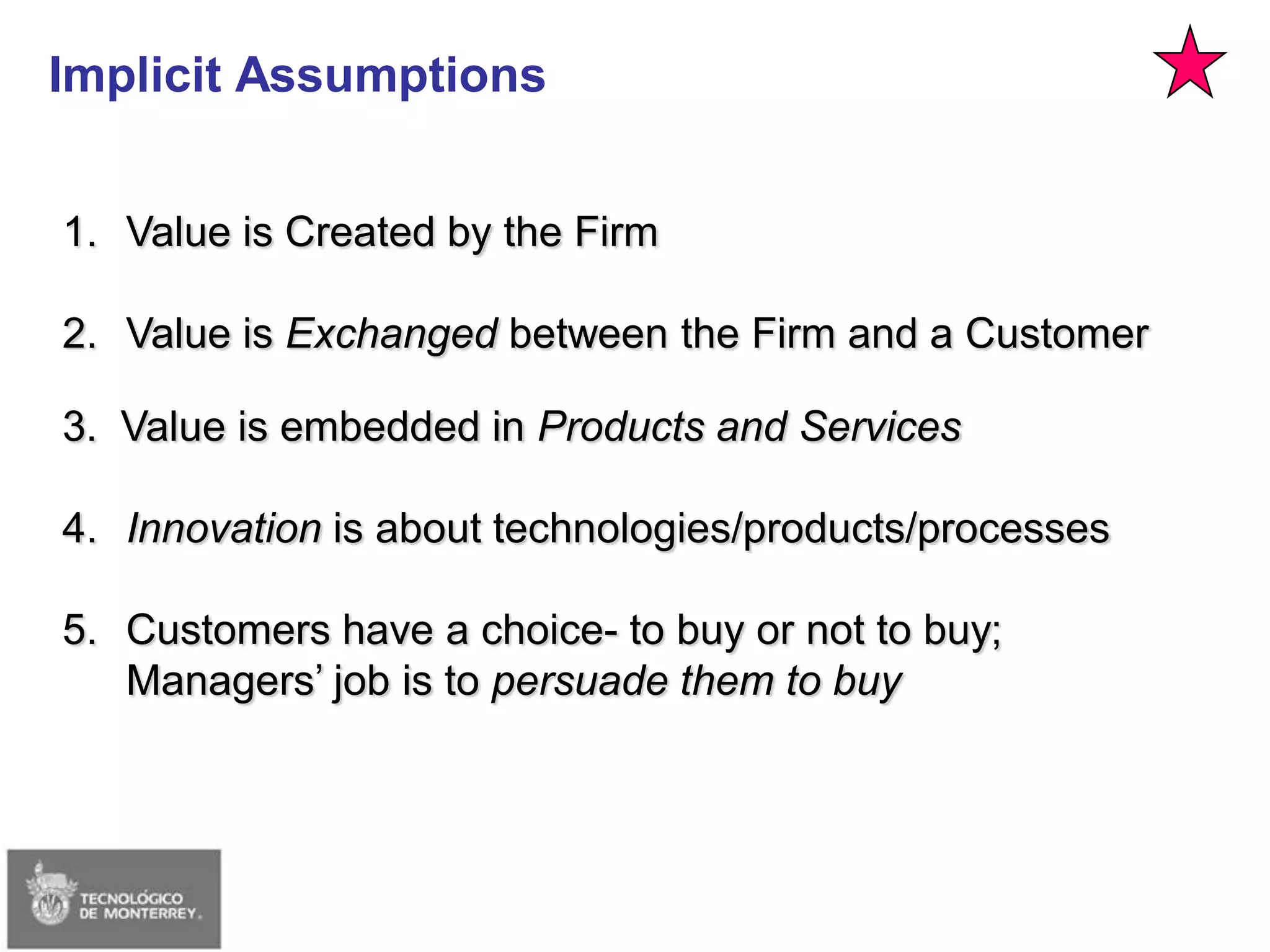 Implicit Assumptions

1. Value is Created by the Firm

2. Value is Exchanged between the Firm and a Customer

3. Value is embedded in Products and Services

4. Innovation is about technologies/products/processes

5. Customers have a choice- to buy or not to buy; Managers' job is to persuade them to buy

TECNOLÓGICO DE MONTERREY.